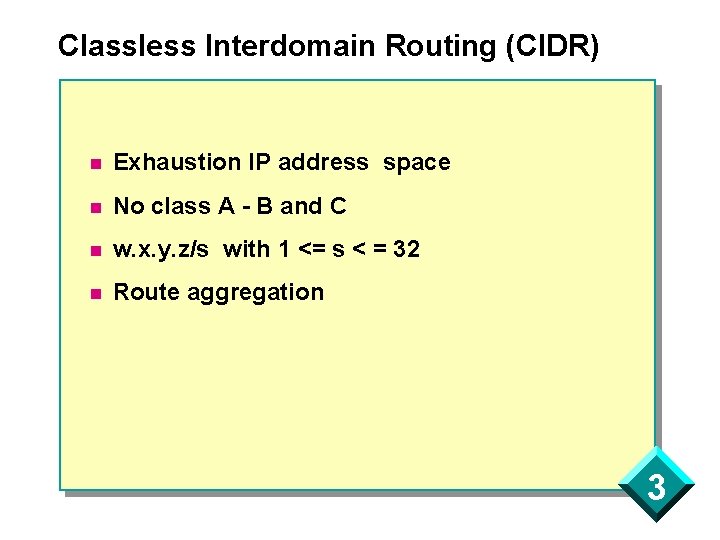 Classless Interdomain Routing (CIDR)

- Exhaustion IP address space
- No class A - B and C
- w.x.y.z/s with 1 <= s < = 32
- Route aggregation

3